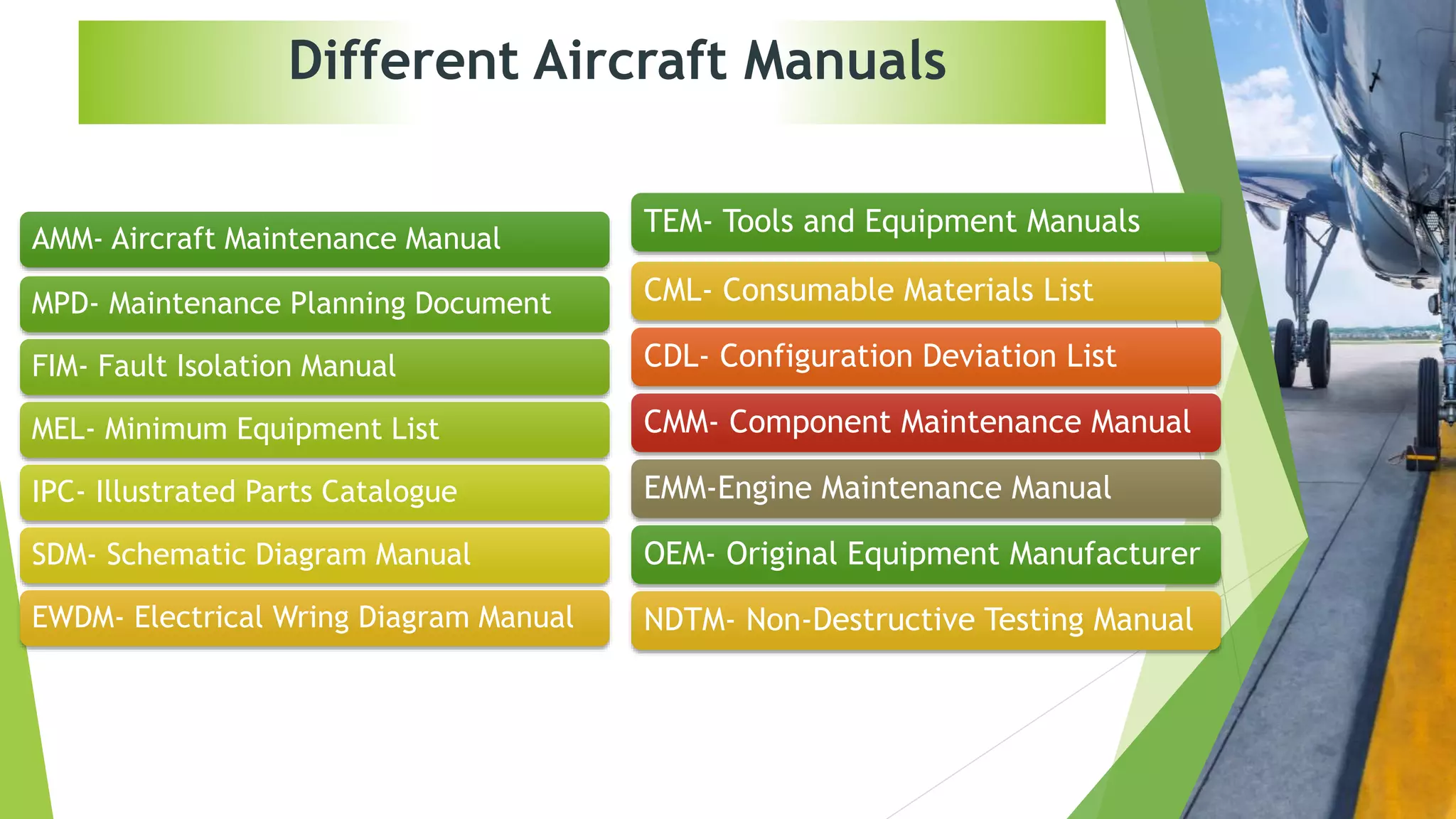 Different Aircraft Manuals

AMM- Aircraft Maintenance Manual

MPD- Maintenance Planning Document

FIM- Fault Isolation Manual

MEL- Minimum Equipment List

IPC- Illustrated Parts Catalogue

SDM- Schematic Diagram Manual

EWDM- Electrical Wring Diagram Manual

TEM- Tools and Equipment Manuals

CML- Consumable Materials List

CDL- Configuration Deviation List

CMM- Component Maintenance Manual

EMM-Engine Maintenance Manual

OEM- Original Equipment Manufacturer

NDTM- Non-Destructive Testing Manual